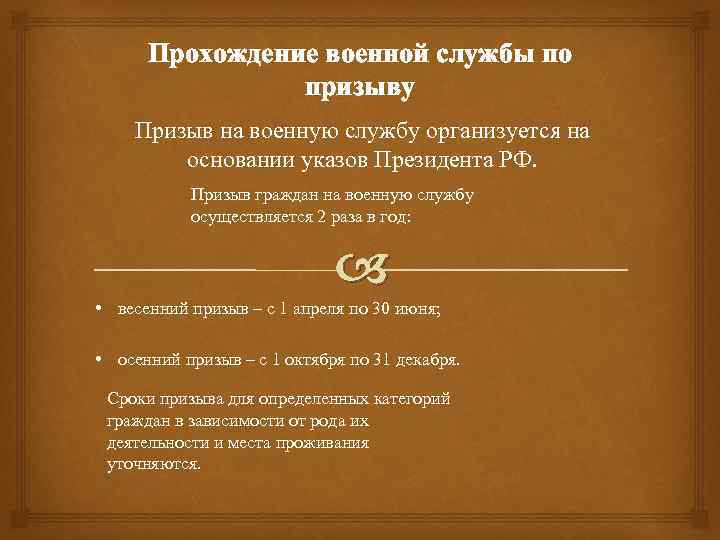 Прохождение военной службы по призыву

Призыв на военную службу организуется на основании указов Президента РФ.

Призыв граждан на военную службу осуществляется 2 раза в год:

• весенний призыв – с 1 апреля по 30 июня;

• осенний призыв – с 1 октября по 31 декабря.

Сроки призыва для определенных категорий граждан в зависимости от рода их деятельности и места проживания уточняются.